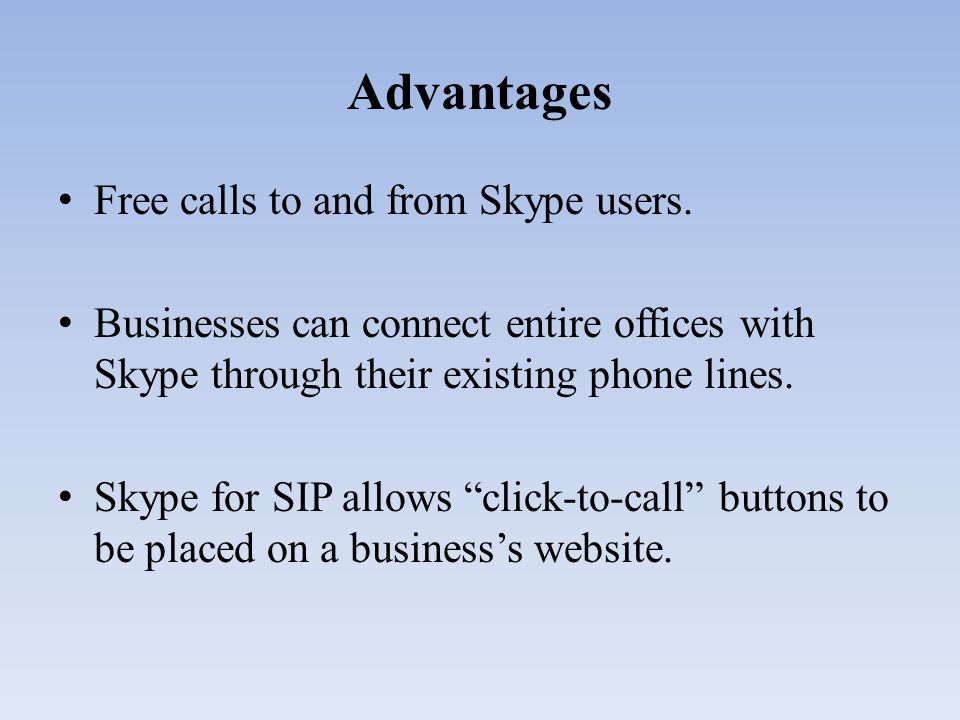 Advantages

• Free calls to and from Skype users.

• Businesses can connect entire offices with Skype through their existing phone lines.

• Skype for SIP allows “click-to-call” buttons to be placed on a business’s website.